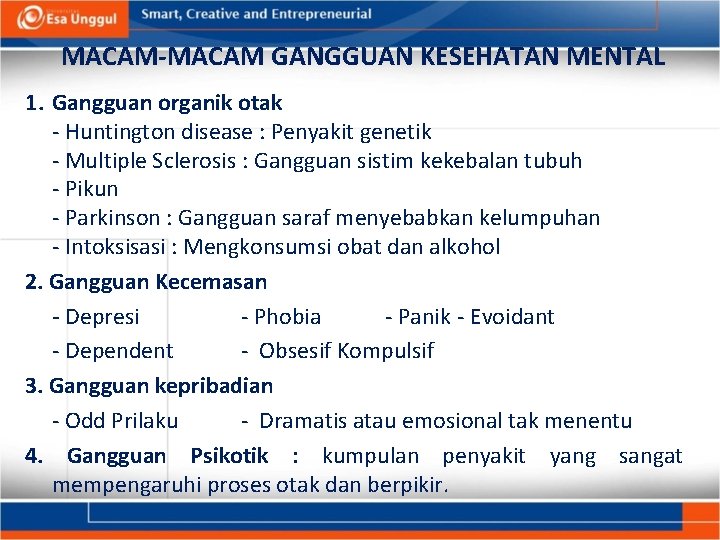 Esa Unggul

Smart, Creative and Entrepreneurial

MACAM-MACAM GANGGUAN KESEHATAN MENTAL

1. Gangguan organik otak
- Huntington disease : Penyakit genetik
- Multiple Sclerosis : Gangguan sistim kekebalan tubuh
- Pikun
- Parkinson : Gangguan saraf menyebabkan kelumpuhan
- Intoksisasi : Mengkonsumsi obat dan alkohol

2. Gangguan Kecemasan
- Depresi - Phobia - Panik - Evoidant
- Dependent - Obsesif Kompulsif

3. Gangguan kepribadian
- Odd Prilaku - Dramatis atau emosional tak menentu

4. Gangguan Psikotik : kumpulan penyakit yang sangat mempengaruhi proses otak dan berpikir.